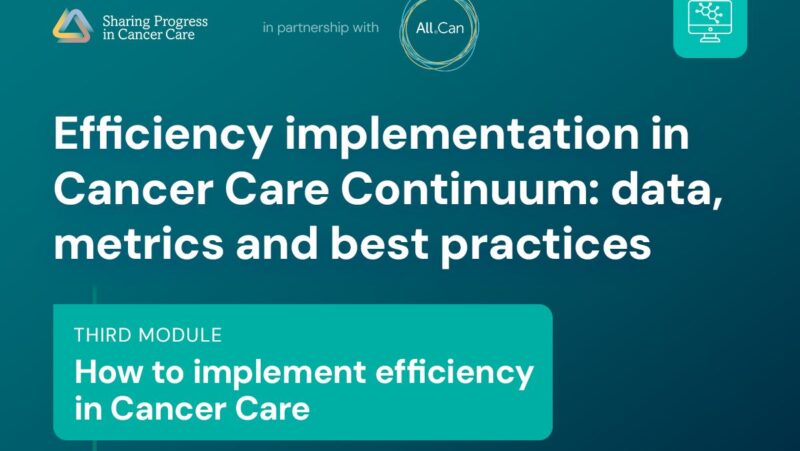 Sharing Progress in Cancer Care

in partnership with

All.Can

Efficiency implementation in Cancer Care Continuum: data, metrics and best practices

THIRD MODULE

How to implement efficiency in Cancer Care